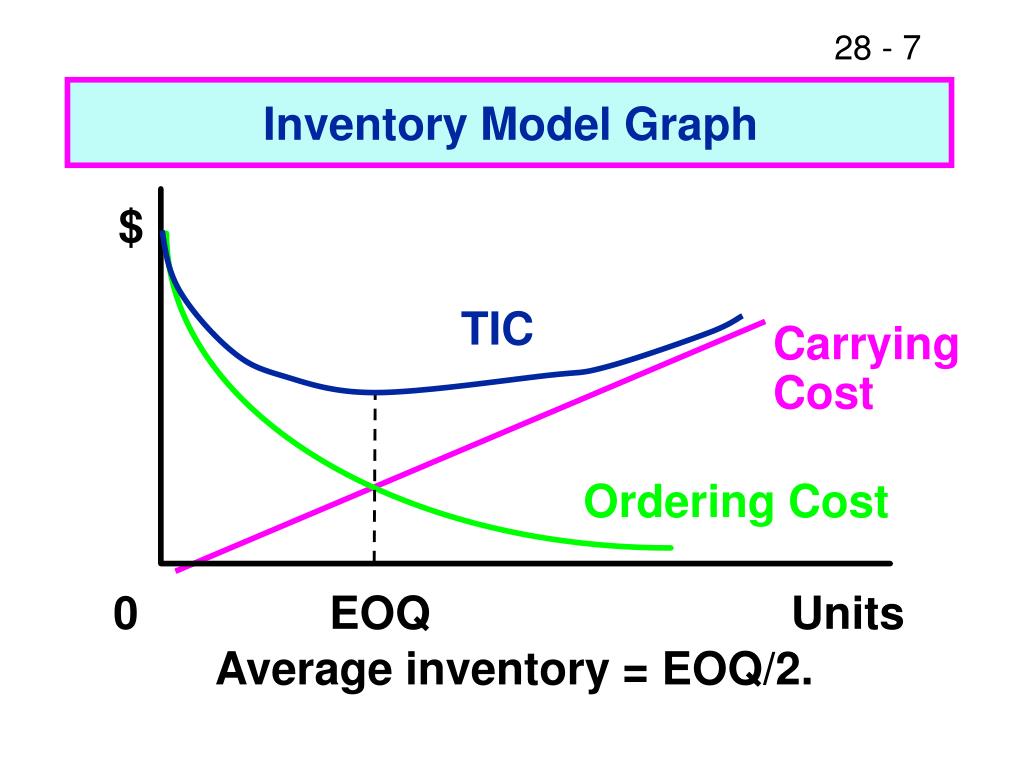 28 - 7

Inventory Model Graph

$

TIC

Carrying Cost

Ordering Cost

0

EOQ

Units

Average inventory = EOQ/2.